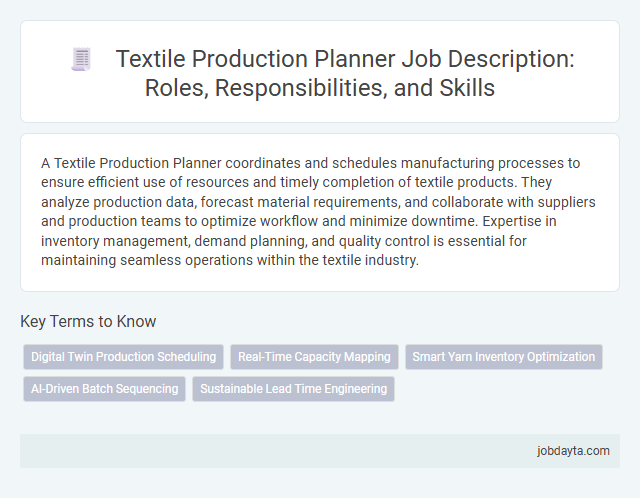 Textile Production Planner Job Description: Roles, Responsibilities, and Skills

A Textile Production Planner coordinates and schedules manufacturing processes to ensure efficient use of resources and timely completion of textile products. They analyze production data, forecast material requirements, and collaborate with suppliers and production teams to optimize workflow and minimize downtime. Expertise in inventory management, demand planning, and quality control is essential for maintaining seamless operations within the textile industry.

Key Terms to Know

Digital Twin Production Scheduling

Real-Time Capacity Mapping

Smart Yarn Inventory Optimization

AI-Driven Batch Sequencing

Sustainable Lead Time Engineering

jobdayta.com